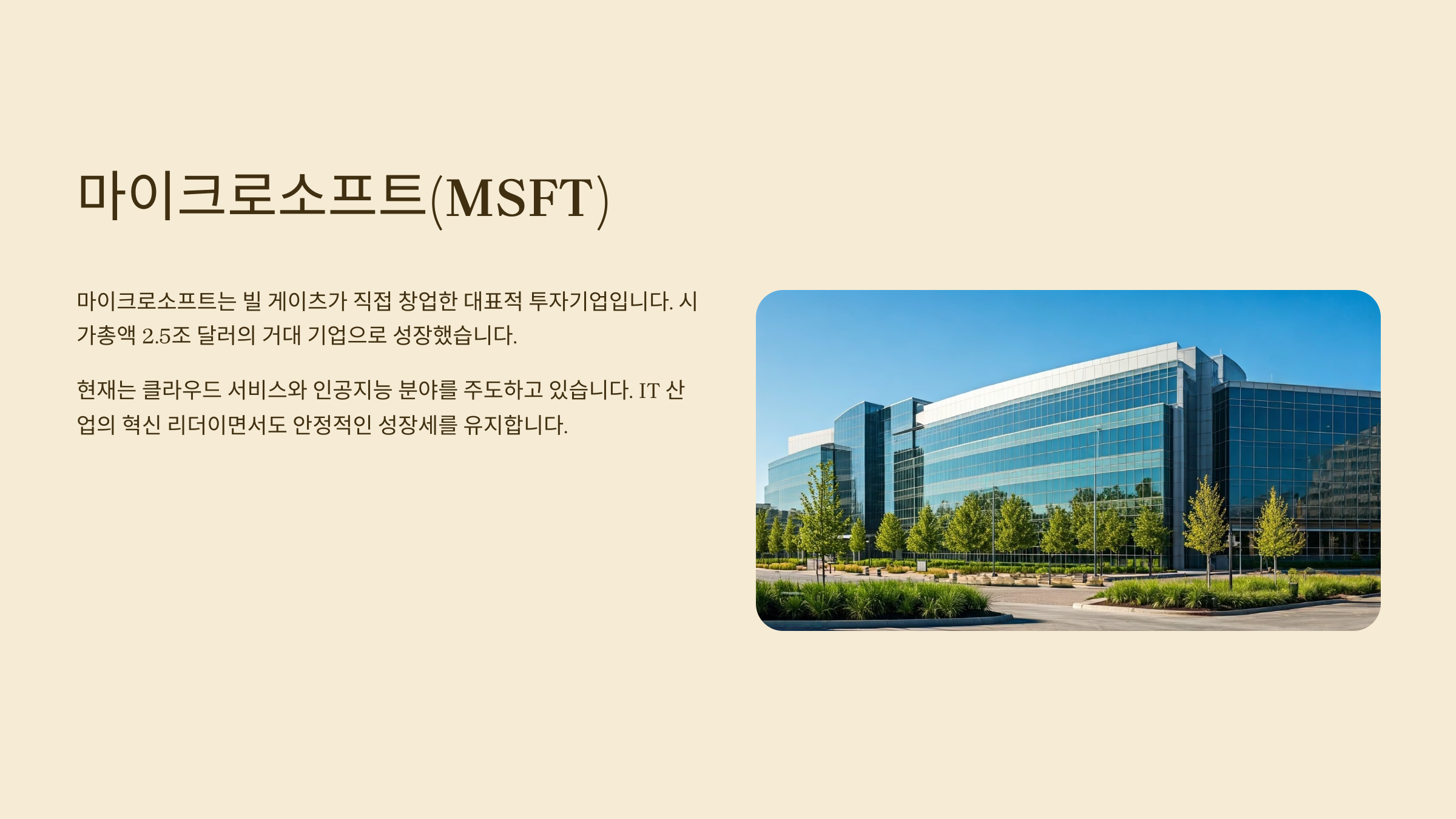 마이크로소프트(MSFT)

마이크로소프트는 빌 게이츠가 직접 창업한 대표적 투자기업입니다. 시가총액 2.5조 달러의 거대 기업으로 성장했습니다.

현재는 클라우드 서비스와 인공지능 분야를 주도하고 있습니다. IT 산업의 혁신 리더이면서도 안정적인 성장세를 유지합니다.